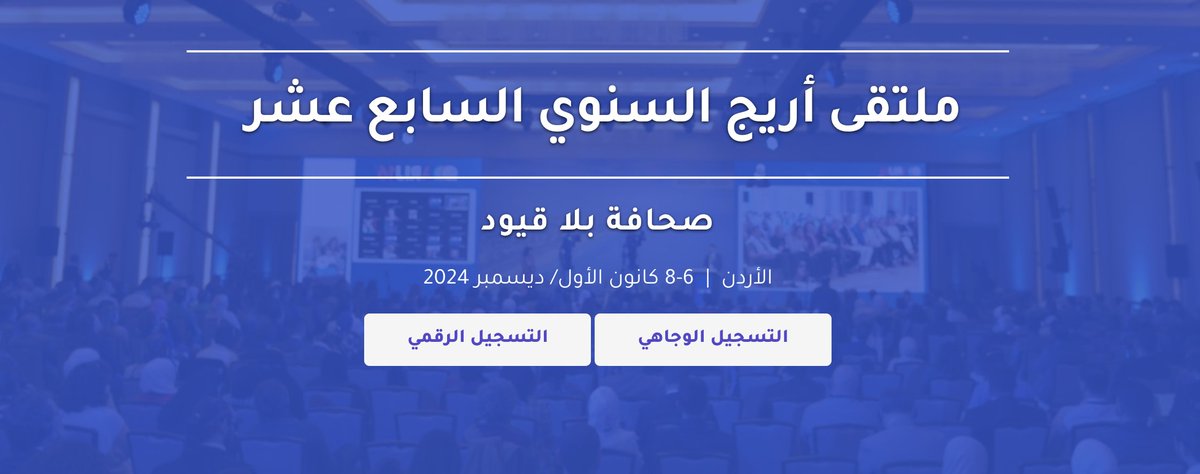 ملتقى أريج السنوي السابع عشر

صحافة بلا قيود

الأردن | 6-8 كانون الأول/ ديسمبر 2024

التسجيل الوجاهي

التسجيل الرقمي